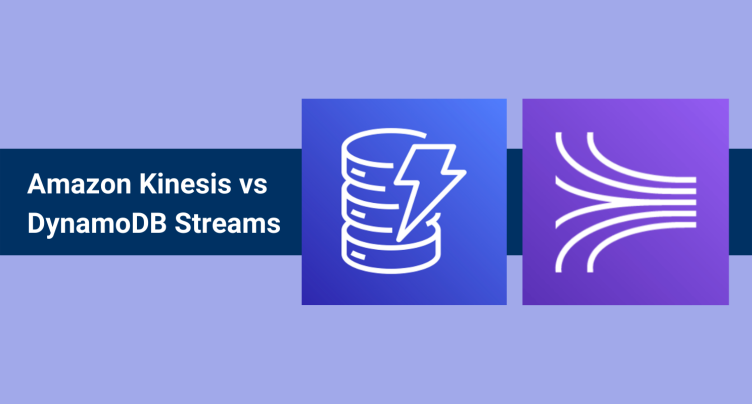 Amazon Kinesis vs DynamoDB Streams